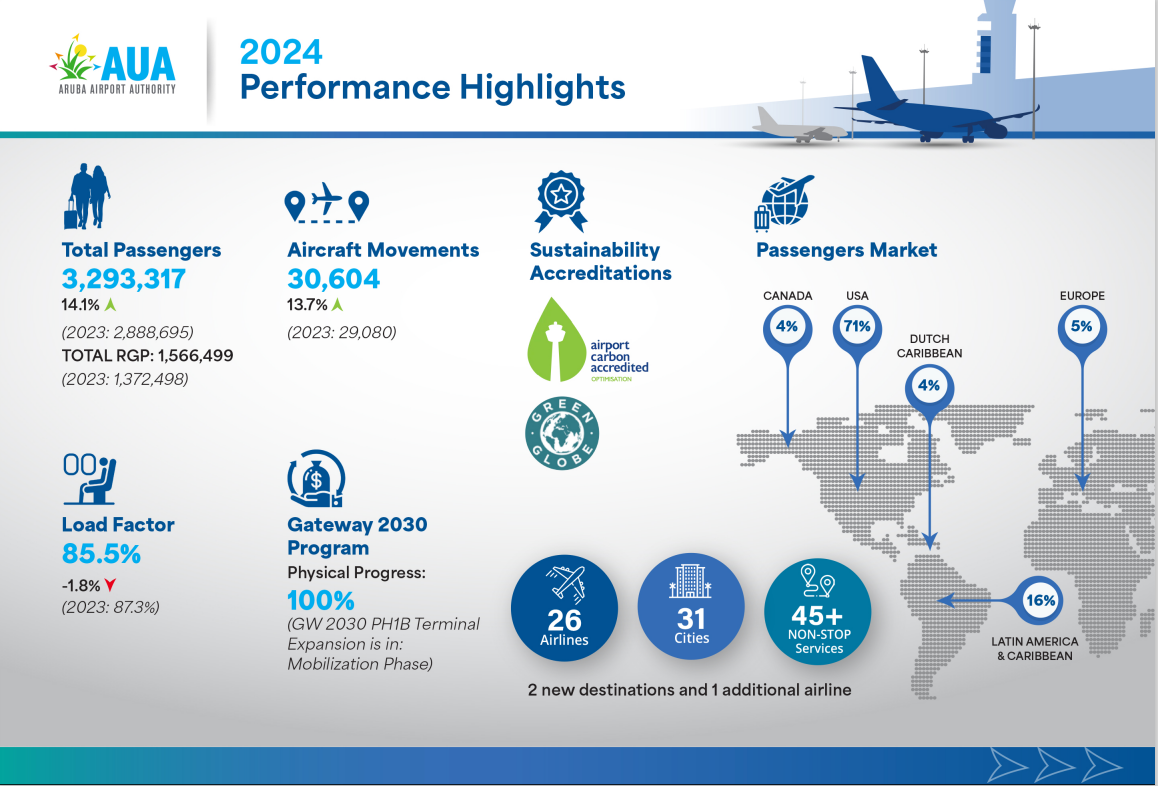 AUA
ARUBA AIRPORT AUTHORITY

2024
Performance Highlights

Total Passengers
3,293,317
14.1%
(2023: 2,888,695)
TOTAL RGP: 1,566,499
(2023: 1,372,498)

Aircraft Movements
30,604
13.7%
(2023: 29,080)

Sustainability Accreditations

airport carbon accredited
OPTIMISATION

GREEN GLOBE

Passengers Market

CANADA
4%

USA
71%

DUTCH CARIBBEAN
4%

EUROPE
5%

16%
LATIN AMERICA & CARIBBEAN

Load Factor
85.5%
-1.8%
(2023: 87.3%)

Gateway 2030 Program
Physical Progress:
100%
(GW 2030 PH1B Terminal Expansion is in: Mobilization Phase)

26
Airlines

31
Cities

45+
NON-STOP Services

2 new destinations and 1 additional airline